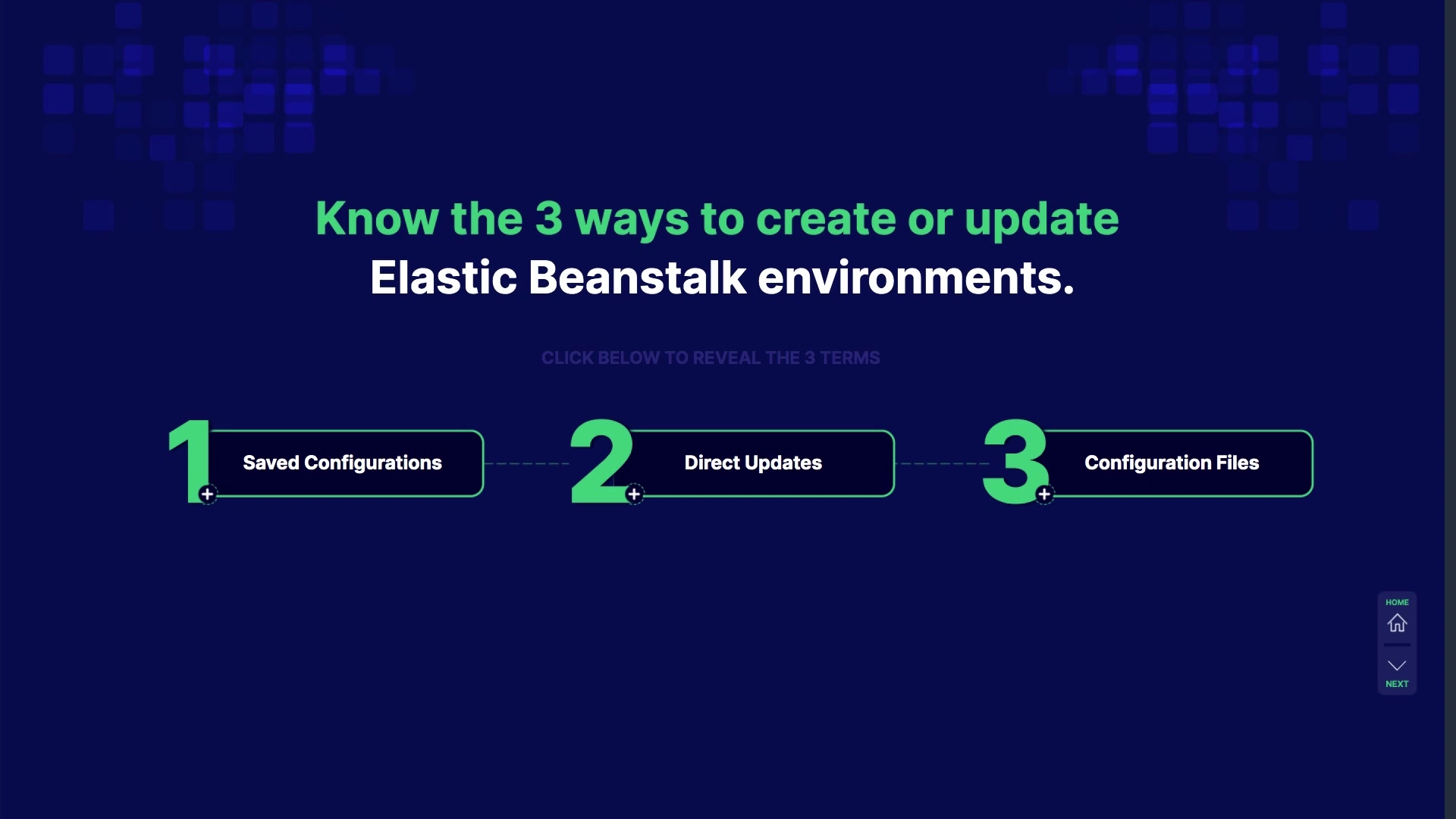 Know the 3 ways to create or update
Elastic Beanstalk environments.

CLICK BELOW TO REVEAL THE 3 TERMS

1 Saved Configurations

2 Direct Updates

3 Configuration Files

HOME

NEXT